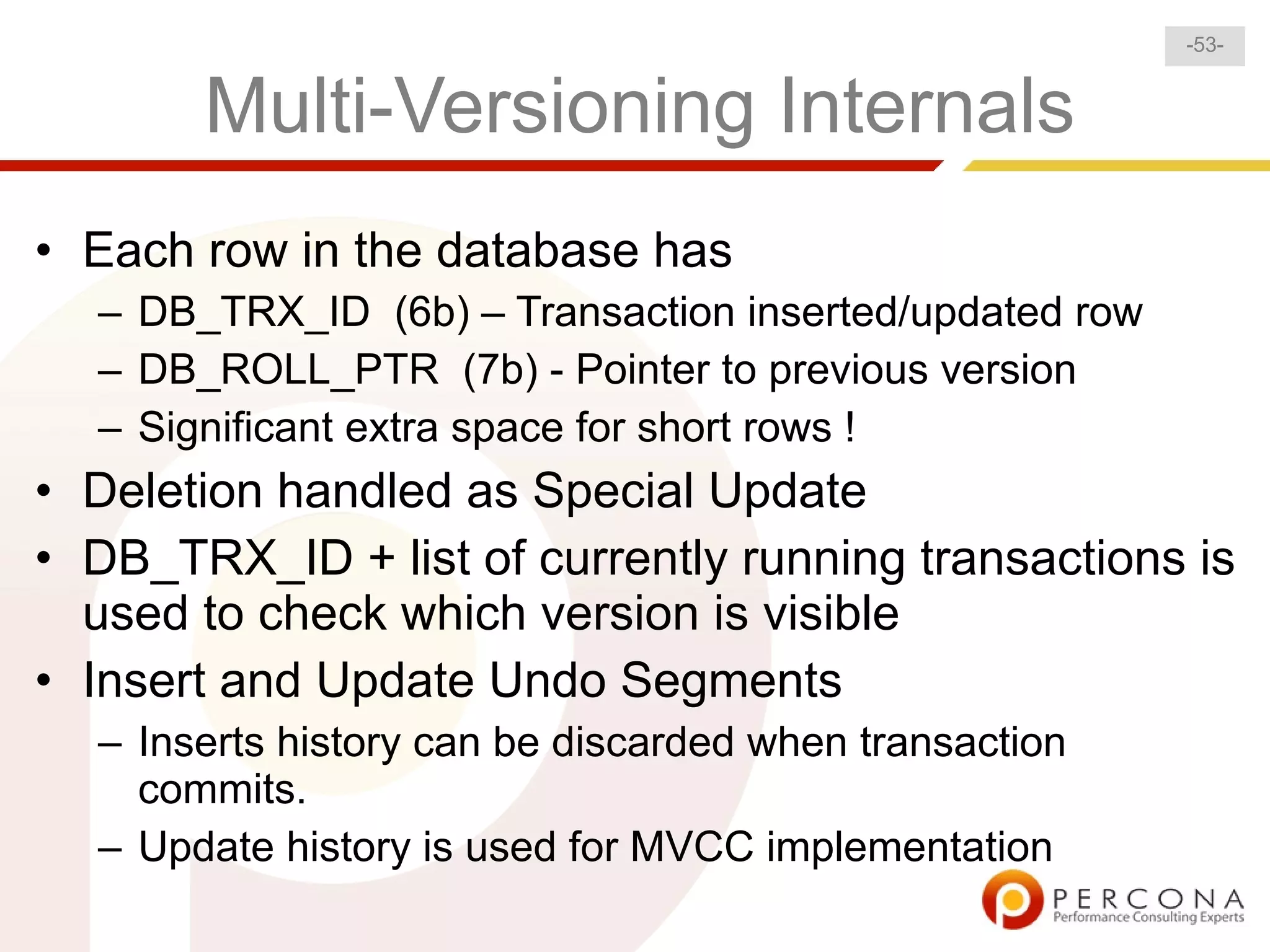 -53-

Multi-Versioning Internals

• Each row in the database has
– DB_TRX_ID (6b) – Transaction inserted/updated row
– DB_ROLL_PTR (7b) - Pointer to previous version
– Significant extra space for short rows !
• Deletion handled as Special Update
• DB_TRX_ID + list of currently running transactions is used to check which version is visible
• Insert and Update Undo Segments
– Inserts history can be discarded when transaction commits.
– Update history is used for MVCC implementation

PERCONA
Performance Consulting Experts